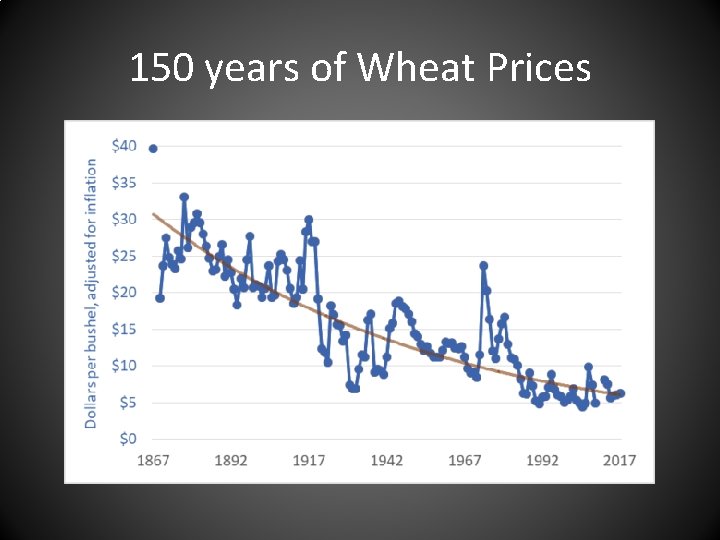 150 years of Wheat Prices

Dollars per bushel, adjusted for inflation

$40
$35
$30
$25
$20
$15
$10
$5
$0

1867
1892
1917
1942
1967
1992
2017